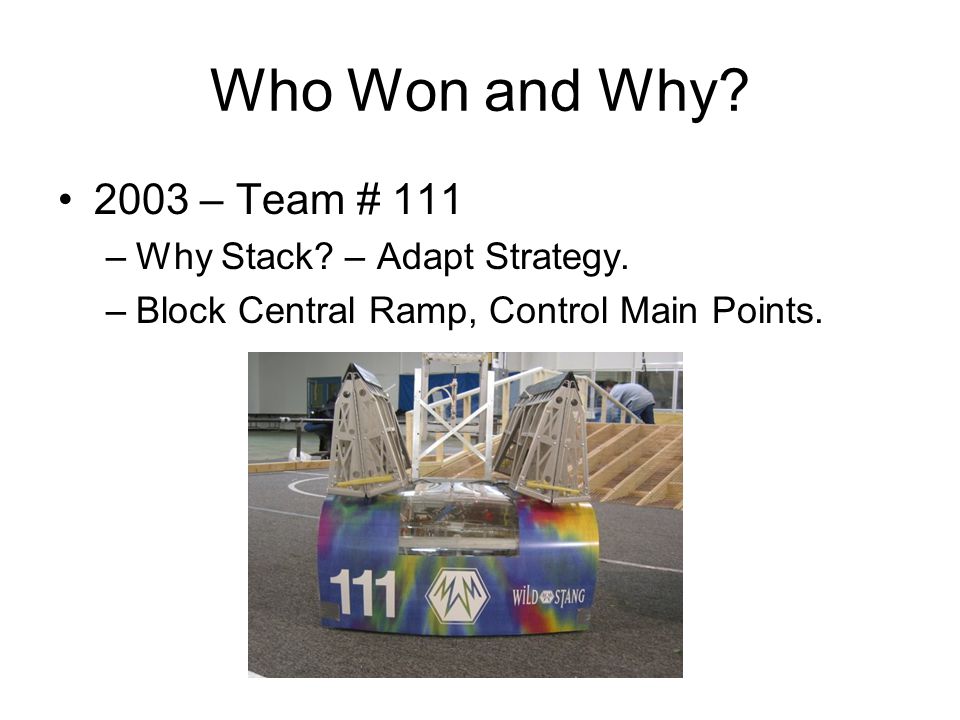 Who Won and Why?

• 2003 – Team # 111
– Why Stack? – Adapt Strategy.
– Block Central Ramp, Control Main Points.

111
WILD STANG